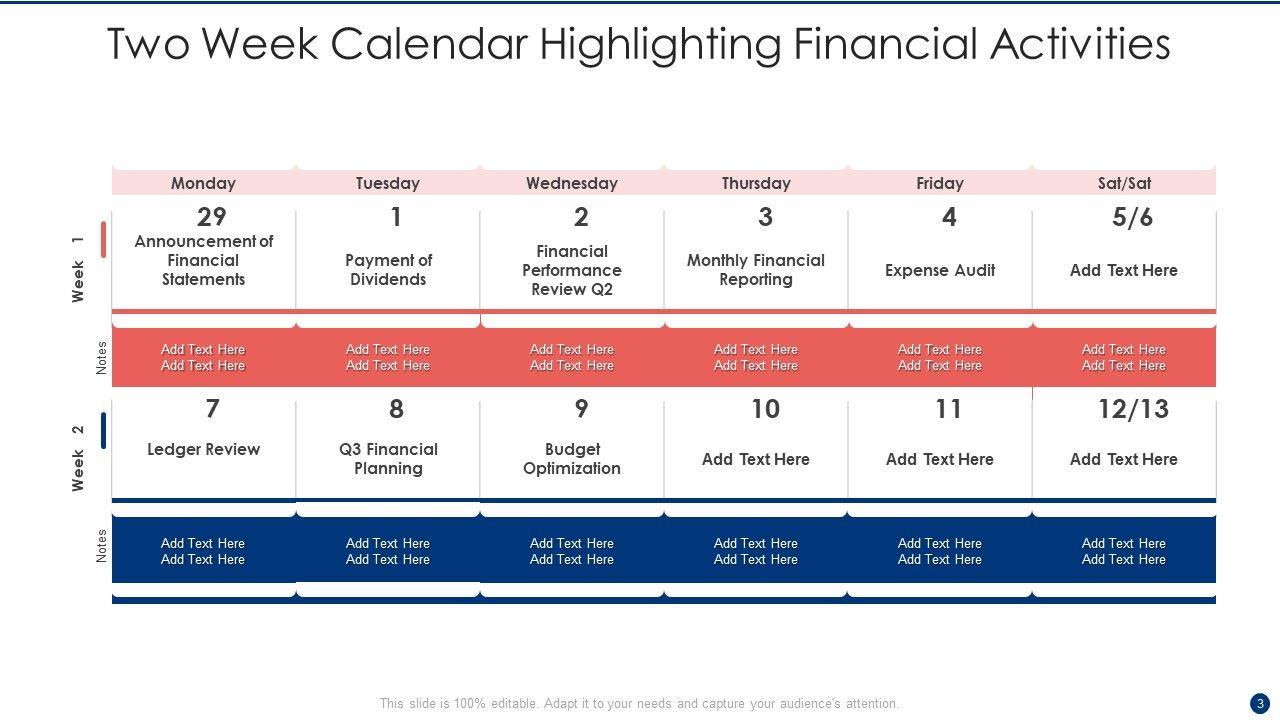 Two Week Calendar Highlighting Financial Activities

| | Monday | Tuesday | Wednesday | Thursday | Friday | Sat/Sat |
|---|---|---|---|---|---|---|
| Week 1 | 29 Announcement of Financial Statements | 1 Payment of Dividends | 2 Financial Performance Review Q2 | 3 Monthly Financial Reporting | 4 Expense Audit | 5/6 Add Text Here |
| Notes | Add Text Here Add Text Here | Add Text Here Add Text Here | Add Text Here Add Text Here | Add Text Here Add Text Here | Add Text Here Add Text Here | Add Text Here Add Text Here |
| Week 2 | 7 Ledger Review | 8 Q3 Financial Planning | 9 Budget Optimization | 10 Add Text Here | 11 Add Text Here | 12/13 Add Text Here |
| Notes | Add Text Here Add Text Here | Add Text Here Add Text Here | Add Text Here Add Text Here | Add Text Here Add Text Here | Add Text Here Add Text Here | Add Text Here Add Text Here |

This slide is 100% editable. Adapt it to your needs and capture your audience's attention.

3